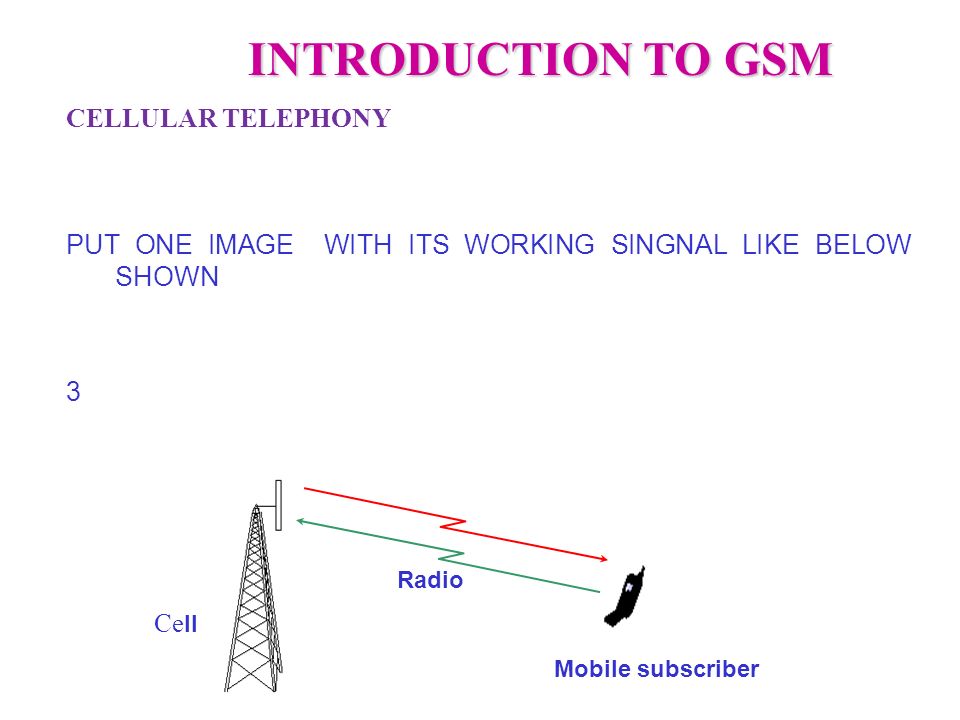 INTRODUCTION TO GSM

CELLULAR TELEPHONY

PUT ONE IMAGE WITH ITS WORKING SINGNAL LIKE BELOW SHOWN

3

Radio

Cell

Mobile subscriber